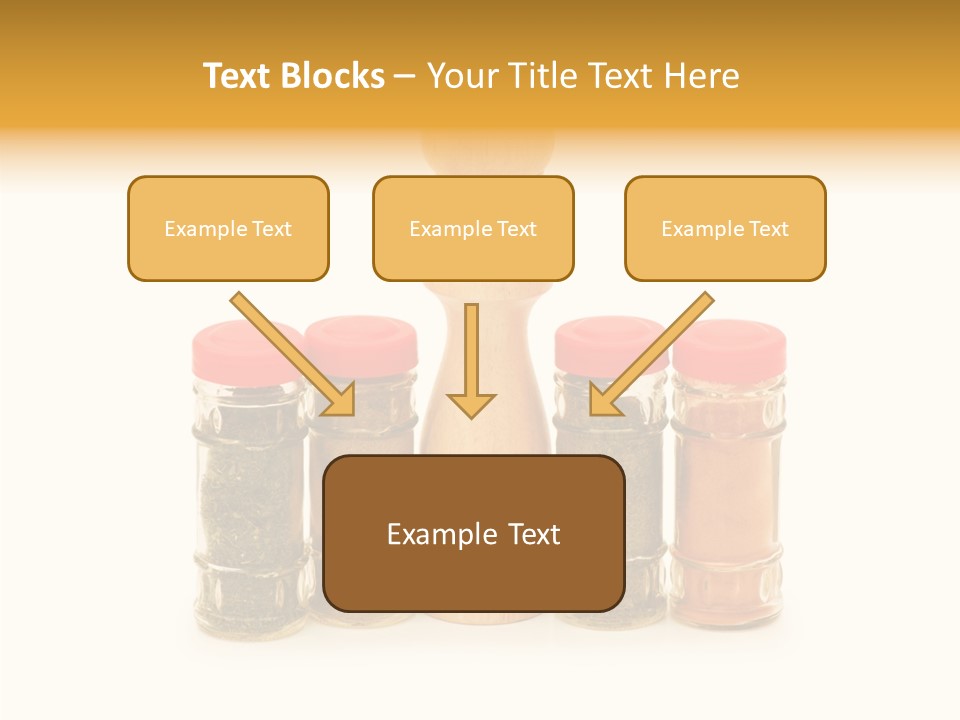 Text Blocks – Your Title Text Here

Example Text

Example Text

Example Text

Example Text